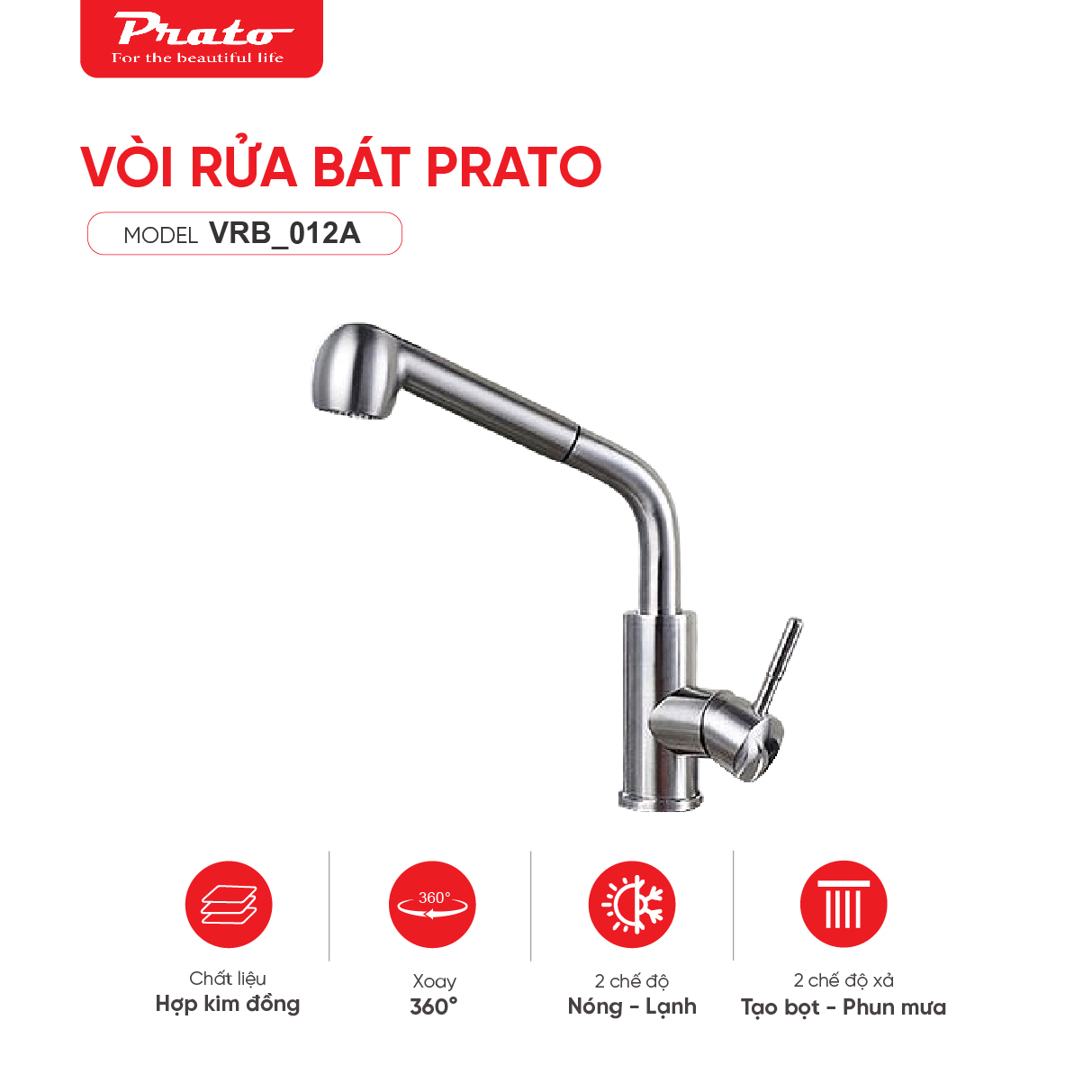 Prato
For the beautiful life

VÒI RỬA BÁT PRATO

MODEL VRB_012A

Chất liệu
Hợp kim đồng

360°

Xoay
360°

2 chế độ
Nóng - Lạnh

2 chế độ xả
Tạo bọt - Phun mưa